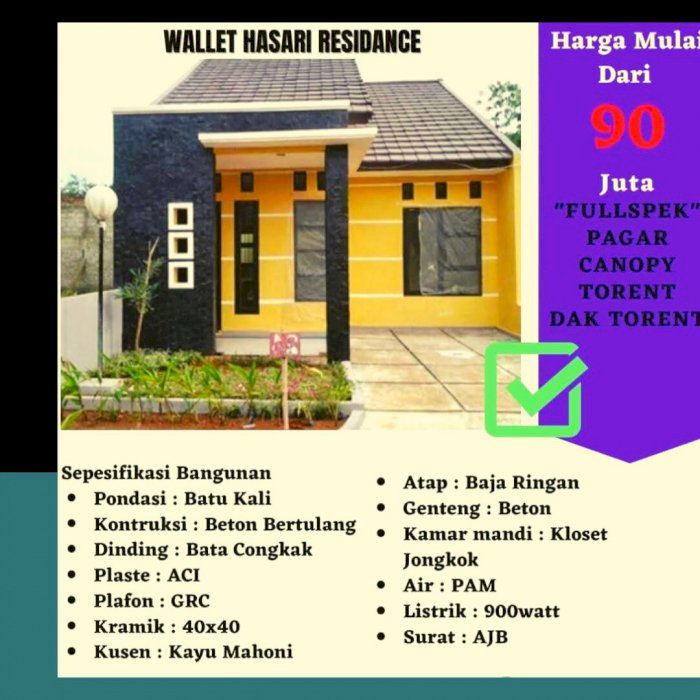 WALLET HASARI RESIDANCE

Harga Mulai Dari
90
Juta
"FULLSPEK"
PAGAR
CANOPY
TORENT
DAK TORENT

Sepesifikasi Bangunan
- Pondasi : Batu Kali
- Kontruksi : Beton Bertulang
- Dinding : Bata Congkak
- Plaste : ACI
- Plafon : GRC
- Kramik : 40x40
- Kusen : Kayu Mahoni

- Atap : Baja Ringan
- Genteng : Beton
- Kamar mandi : Kloset Jongkok
- Air : PAM
- Listrik : 900watt
- Surat : AJB